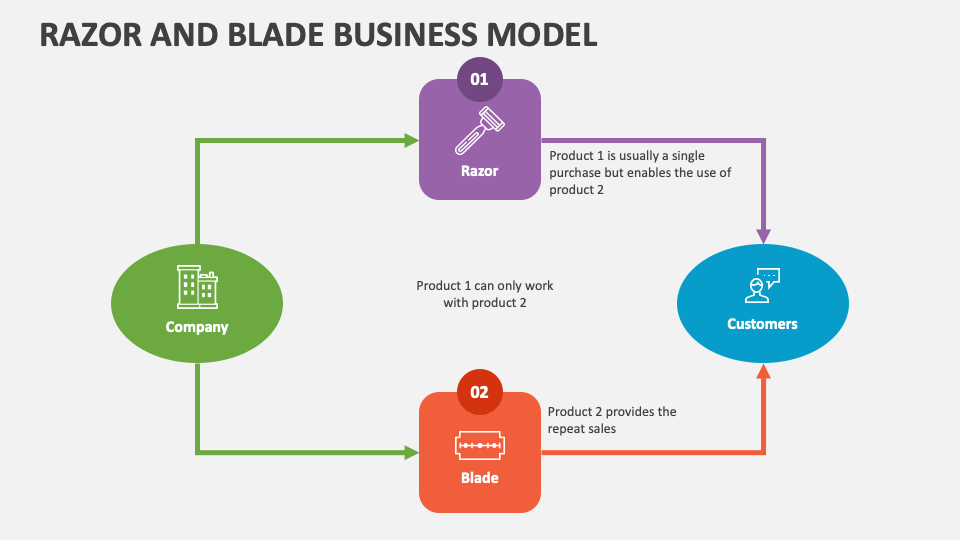 RAZOR AND BLADE BUSINESS MODEL

01

Razor

Product 1 is usually a single purchase but enables the use of product 2

Company

Product 1 can only work with product 2

Customers

02

Blade

Product 2 provides the repeat sales